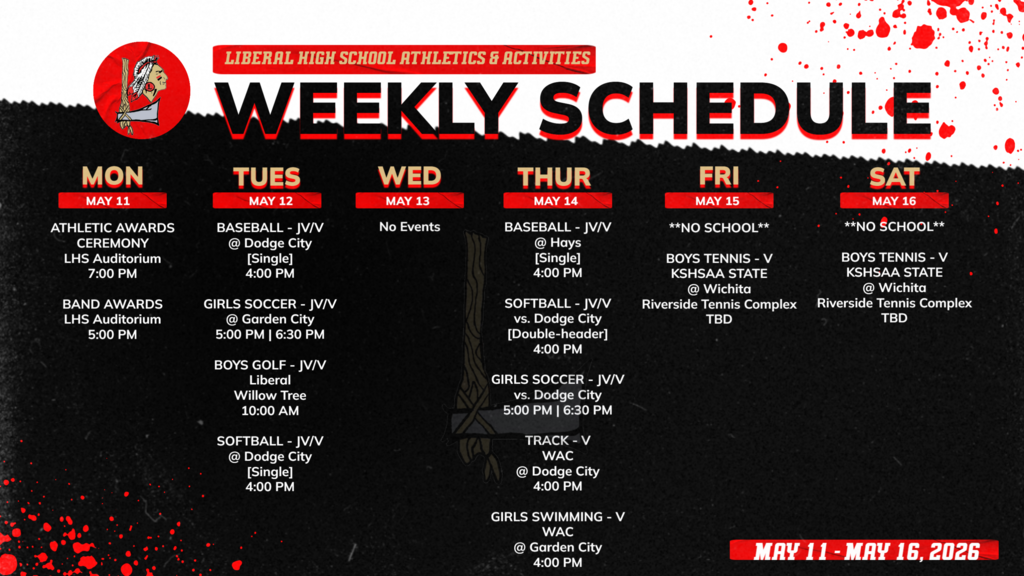 LIBERAL HIGH SCHOOL ATHLETICS & ACTIVITIES

WEEKLY SCHEDULE

MON
MAY 11
ATHLETIC AWARDS CEREMONY
LHS Auditorium
7:00 PM

BAND AWARDS
LHS Auditorium
5:00 PM

TUES
MAY 12
BASEBALL - JV/V
@ Dodge City
[Single]
4:00 PM

GIRLS SOCCER - JV/V
@ Garden City
5:00 PM | 6:30 PM

BOYS GOLF - JV/V
Liberal
Willow Tree
10:00 AM

SOFTBALL - JV/V
@ Dodge City
[Single]
4:00 PM

WED
MAY 13
No Events

THUR
MAY 14
BASEBALL - JV/V
@ Hays
[Single]
4:00 PM

SOFTBALL - JV/V
vs. Dodge City
[Double-header]
4:00 PM

GIRLS SOCCER - JV/V
vs. Dodge City
5:00 PM | 6:30 PM

TRACK - V
WAC
@ Dodge City
4:00 PM

GIRLS SWIMMING - V
WAC
@ Garden City
4:00 PM

FRI
MAY 15
**NO SCHOOL**

BOYS TENNIS - V
KSHSAA STATE
@ Wichita
Riverside Tennis Complex
TBD

SAT
MAY 16
**NO SCHOOL**

BOYS TENNIS - V
KSHSAA STATE
@ Wichita
Riverside Tennis Complex
TBD

MAY 11 - MAY 16, 2026